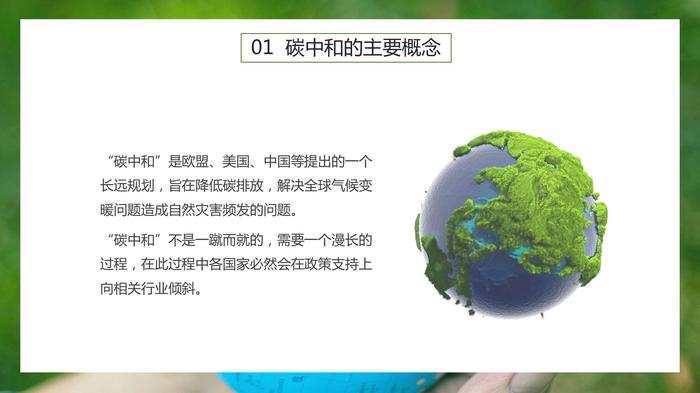 01 碳中和的主要概念

“碳中和”是欧盟、美国、中国等提出的一个长远规划，旨在降低碳排放，解决全球气候变暖问题造成自然灾害频发的问题。

“碳中和”不是一蹴而就的，需要一个漫长的过程，在此过程中各国家必然会在政策支持上向相关行业倾斜。